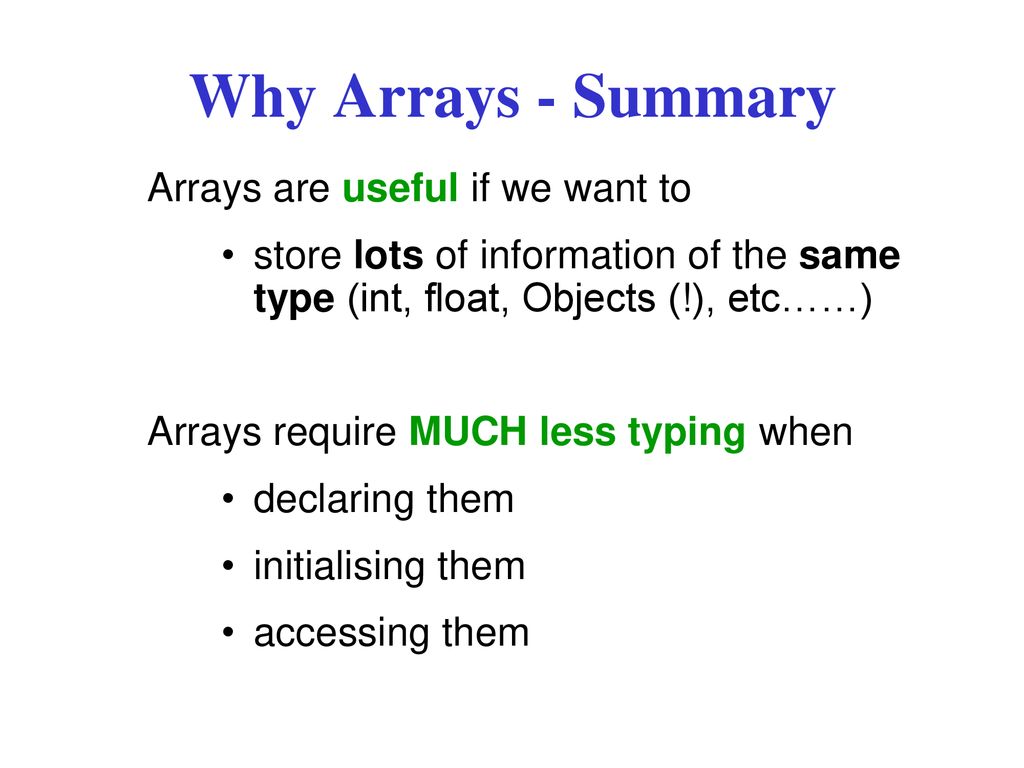 Why Arrays - Summary

Arrays are useful if we want to

• store lots of information of the same type (int, float, Objects (!), etc……)

Arrays require MUCH less typing when

• declaring them
• initialising them
• accessing them